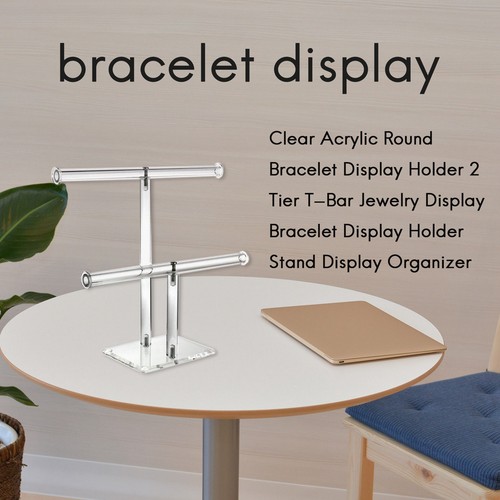 bracelet display

Clear Acrylic Round Bracelet Display Holder 2 Tier T–Bar Jewelry Display Bracelet Display Holder Stand Display Organizer